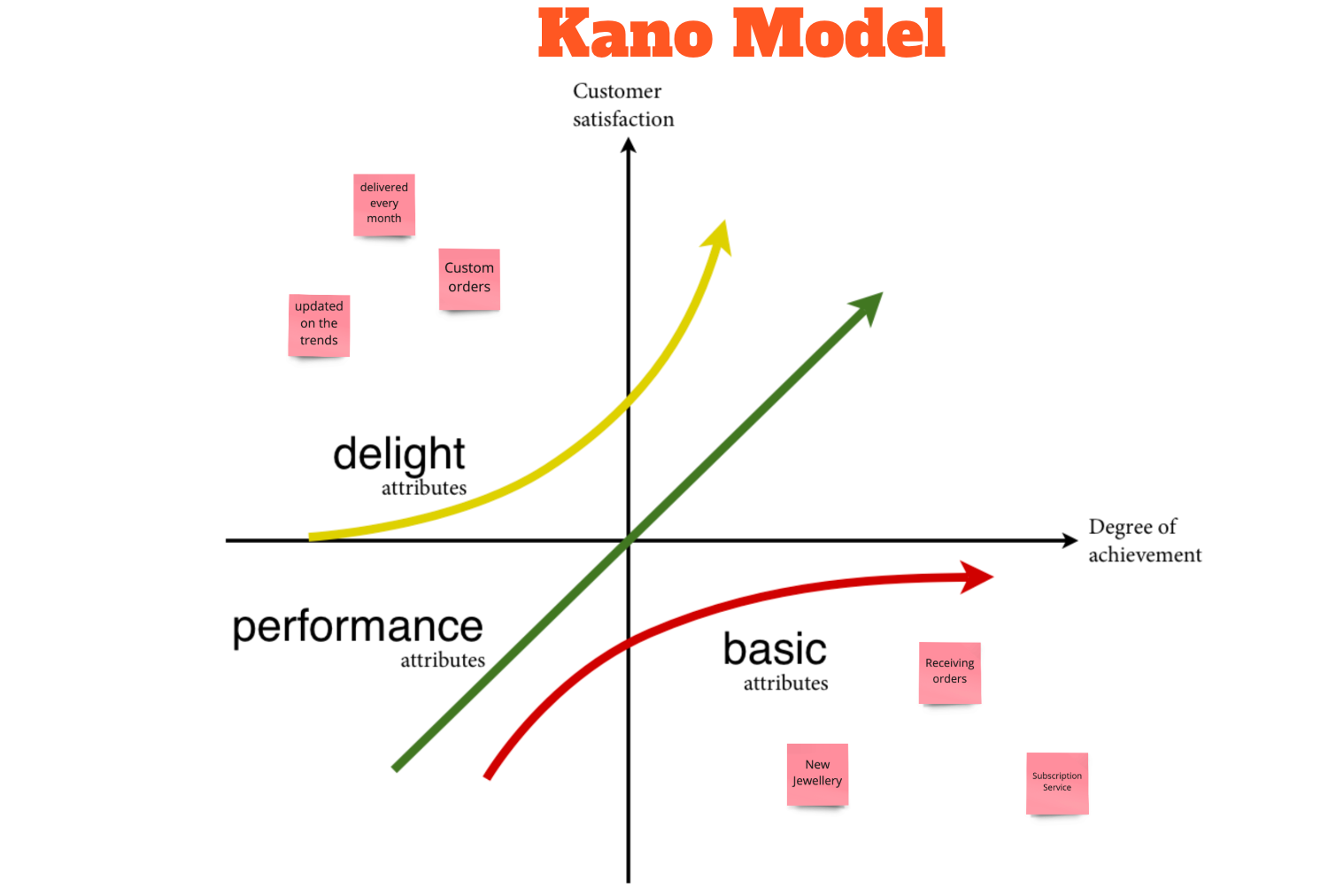 Kano Model

Customer satisfaction

delivered every month

Custom orders

updated on the trends

delight attributes

Degree of achievement

performance attributes

basic attributes

Receiving orders

New Jewellery

Subscription Service